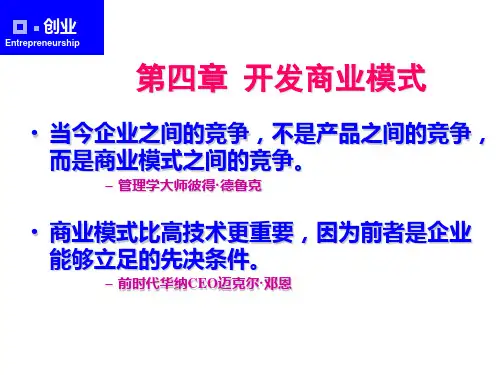 创业
Entrepreneurship

第四章 开发商业模式

• 当今企业之间的竞争，不是产品之间的竞争，而是商业模式之间的竞争。
– 管理学大师彼得·德鲁克

• 商业模式比高技术更重要，因为前者是企业能够立足的先决条件。
– 前时代华纳CEO迈克尔·邓恩